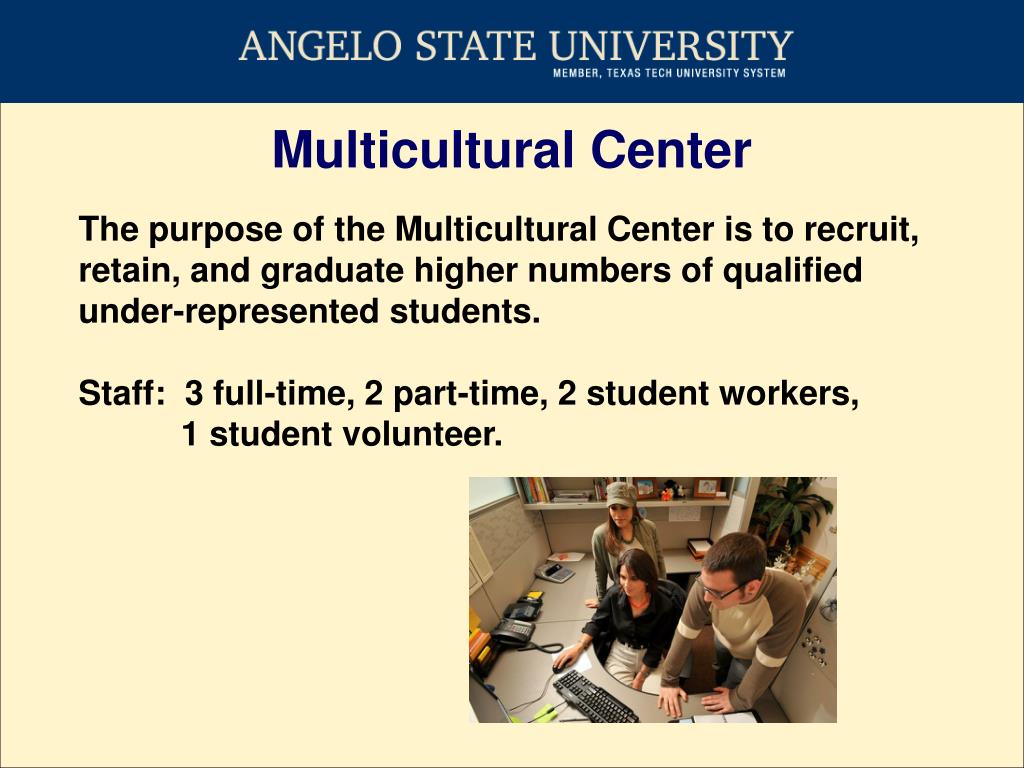 ANGELO STATE UNIVERSITY
MEMBER, TEXAS TECH UNIVERSITY SYSTEM

Multicultural Center

The purpose of the Multicultural Center is to recruit, retain, and graduate higher numbers of qualified under-represented students.

Staff: 3 full-time, 2 part-time, 2 student workers, 1 student volunteer.